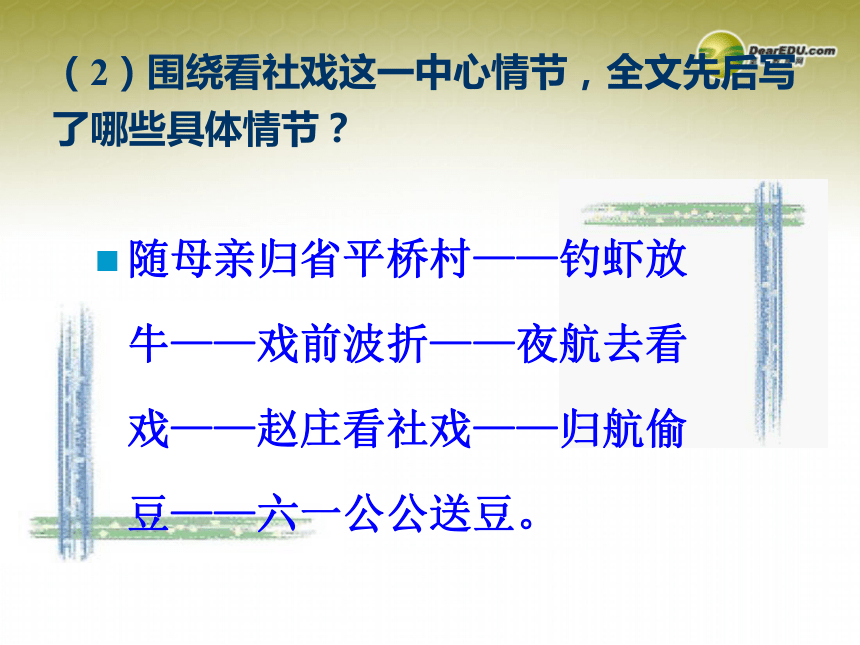 DearEDU.com

（2）围绕看社戏这一中心情节，全文先后写了哪些具体情节？

随母亲归省平桥村——钓虾放牛——戏前波折——夜航去看戏——赵庄看社戏——归航偷豆——六一公公送豆。